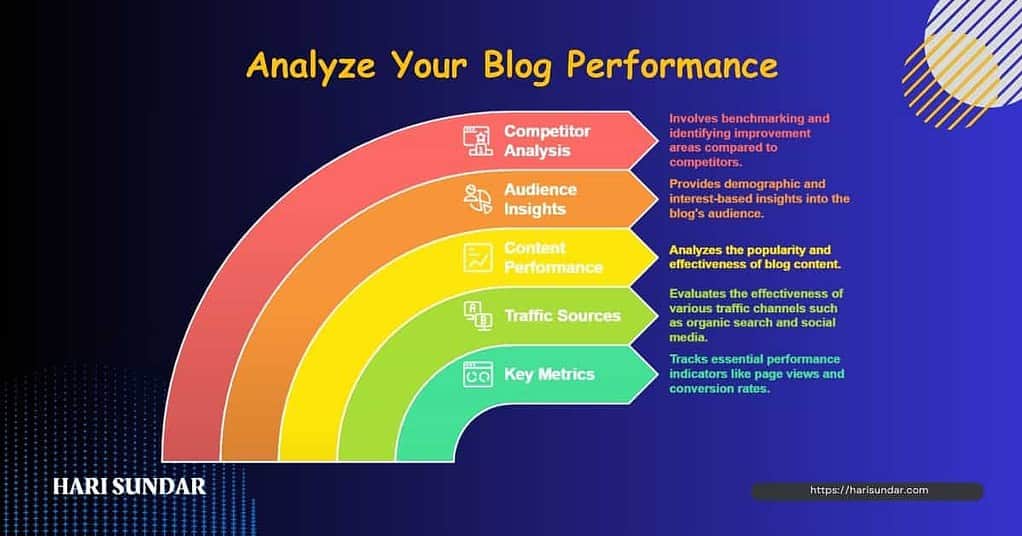 Analyze Your Blog Performance

Competitor Analysis

Involves benchmarking and identifying improvement areas compared to competitors.

Audience Insights

Provides demographic and interest-based insights into the blog's audience.

Content Performance

Analyzes the popularity and effectiveness of blog content.

Traffic Sources

Evaluates the effectiveness of various traffic channels such as organic search and social media.

Key Metrics

Tracks essential performance indicators like page views and conversion rates.

HARI SUNDAR

https://harisundar.com